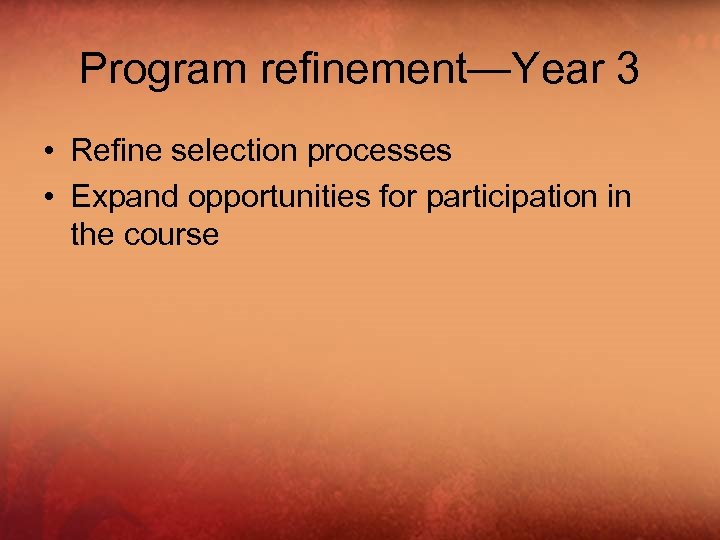 Program refinement—Year 3

• Refine selection processes
• Expand opportunities for participation in the course